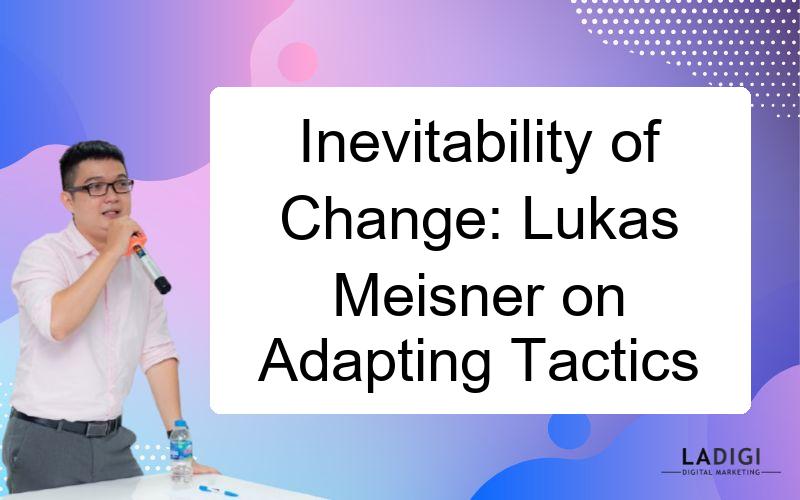 Inevitability of Change: Lukas Meisner on Adapting Tactics

LADIGI
DIGITAL MARKETING